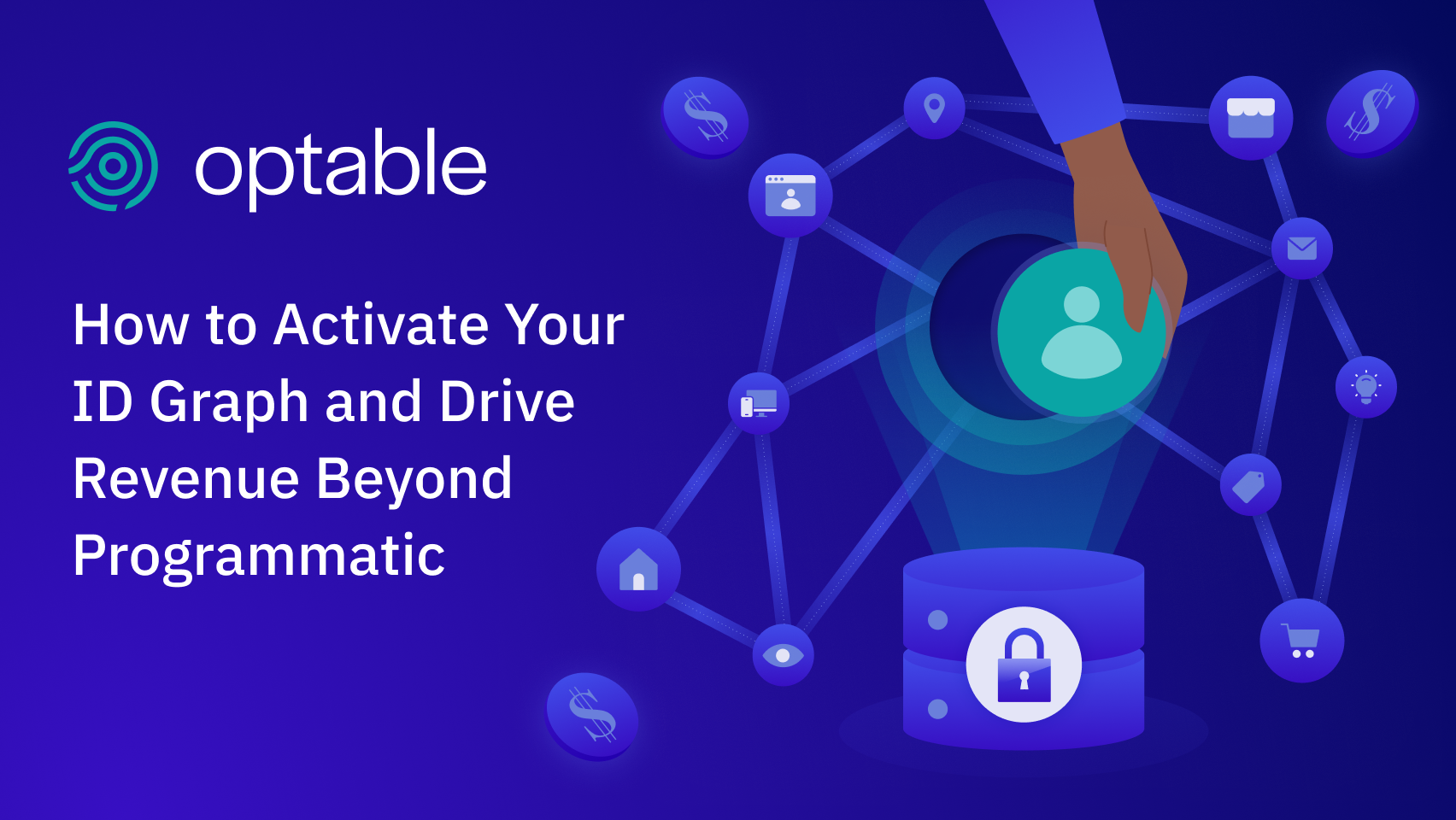 optable

How to Activate Your ID Graph and Drive Revenue Beyond Programmatic